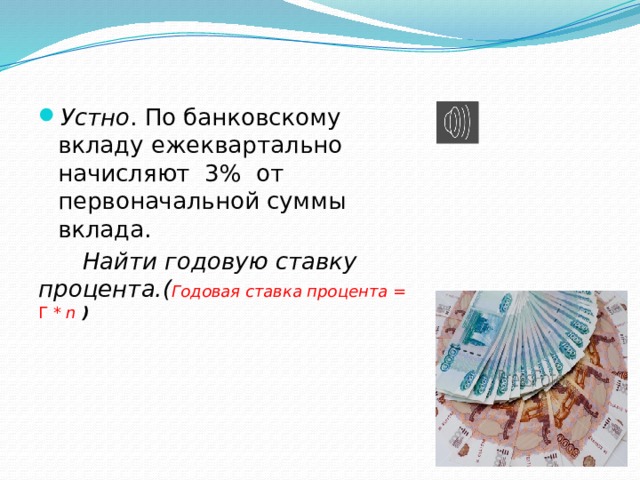 Устно. По банковскому вкладу ежеквартально начисляют 3% от первоначальной суммы вклада.

Найти годовую ставку процента.(Годовая ставка процента = Г * n )